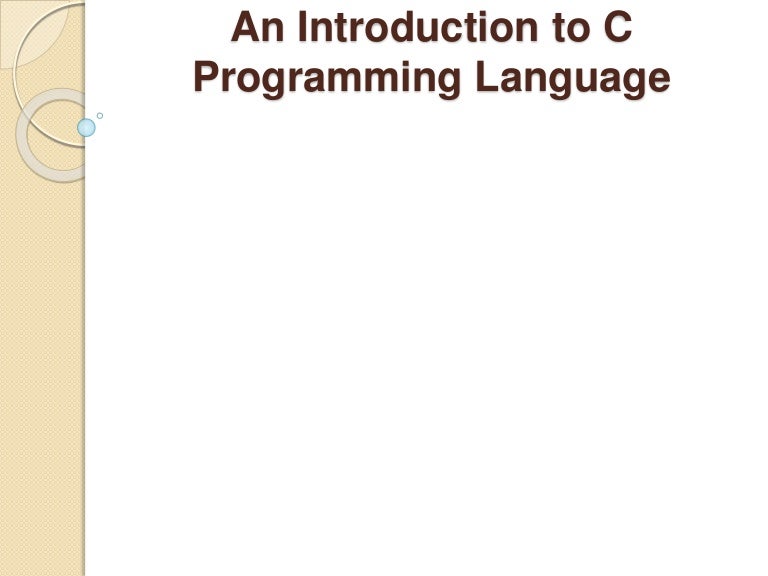 An Introduction to C Programming Language